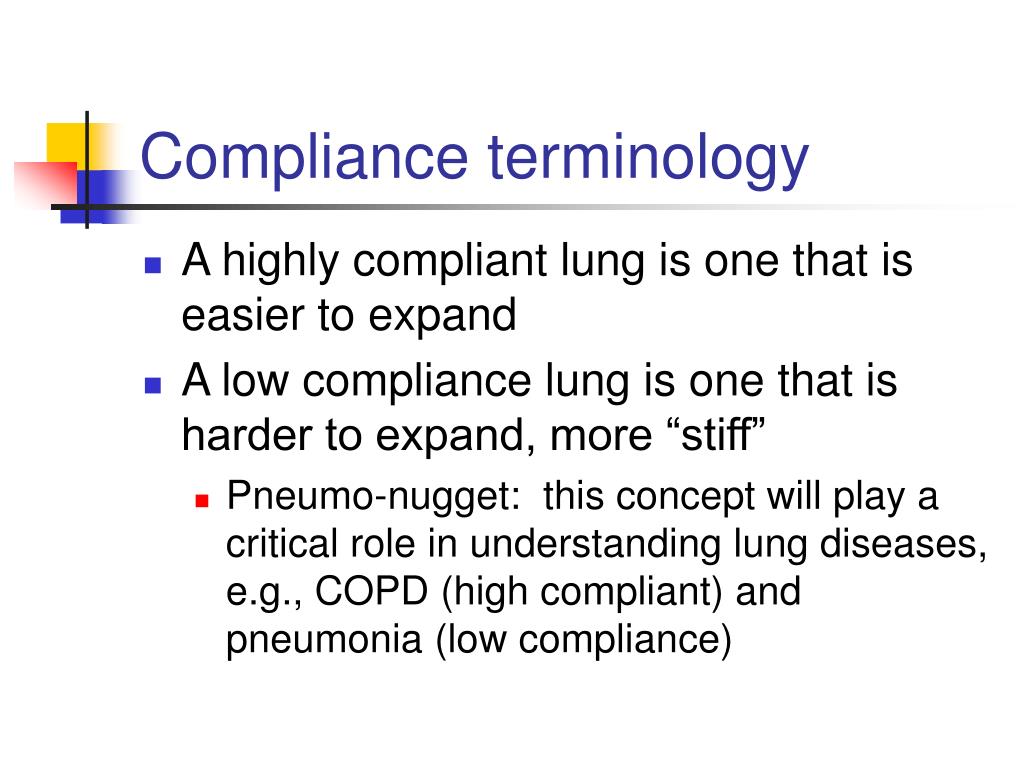 Compliance terminology

- A highly compliant lung is one that is easier to expand
- A low compliance lung is one that is harder to expand, more “stiff”
  - Pneumo-nugget: this concept will play a critical role in understanding lung diseases, e.g., COPD (high compliant) and pneumonia (low compliance)